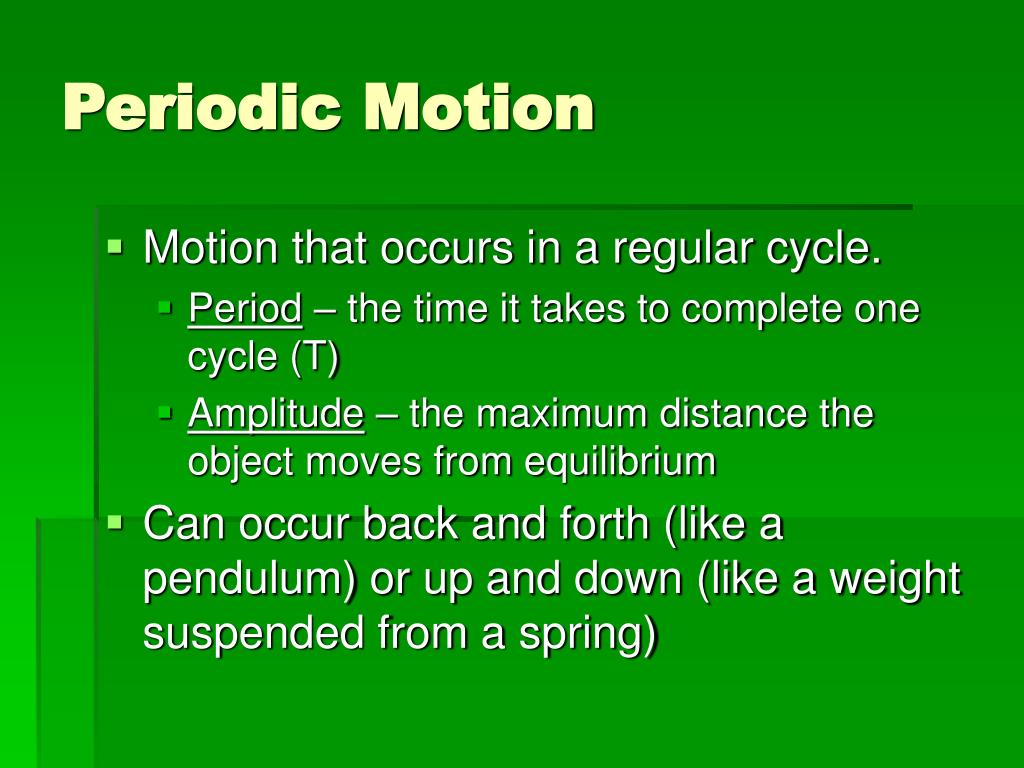 Periodic Motion

Motion that occurs in a regular cycle.

Period – the time it takes to complete one cycle (T)

Amplitude – the maximum distance the object moves from equilibrium

Can occur back and forth (like a pendulum) or up and down (like a weight suspended from a spring)